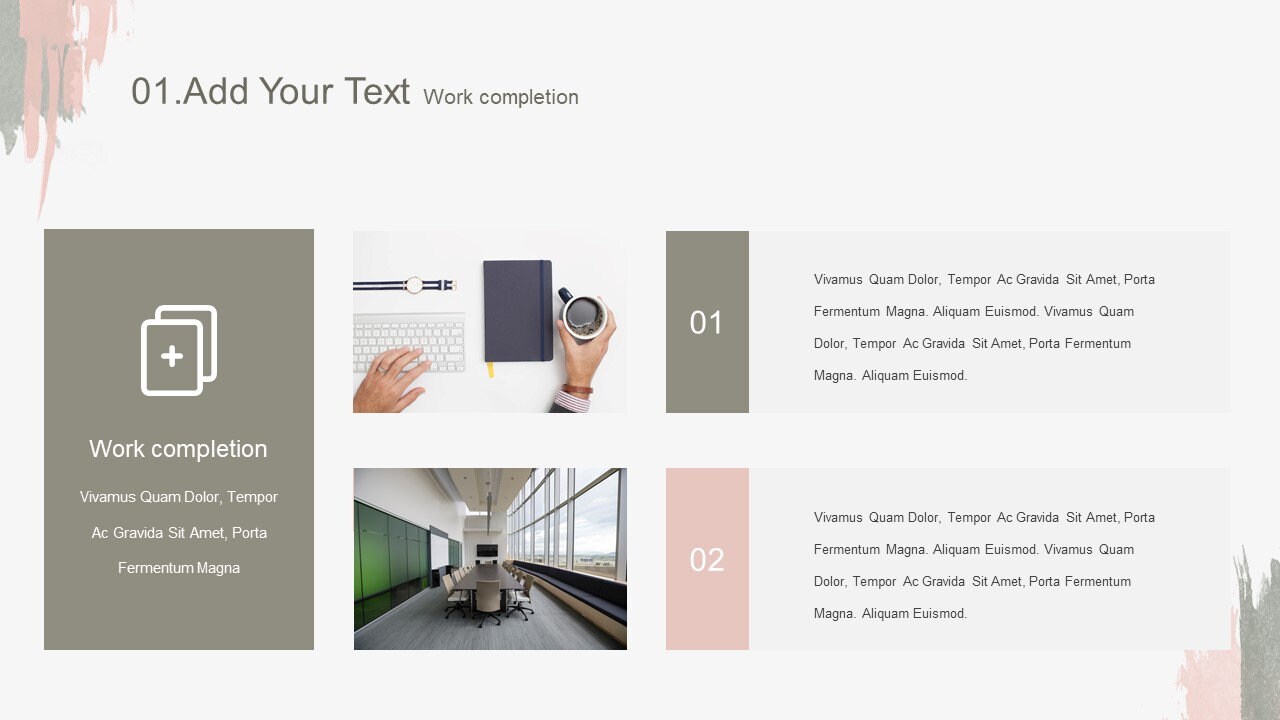 01.Add Your Text Work completion

Work completion

Vivamus Quam Dolor, Tempor Ac Gravida Sit Amet, Porta Fermentum Magna

01

Vivamus Quam Dolor, Tempor Ac Gravida Sit Amet, Porta Fermentum Magna. Aliquam Euismod. Vivamus Quam Dolor, Tempor Ac Gravida Sit Amet, Porta Fermentum Magna. Aliquam Euismod.

02

Vivamus Quam Dolor, Tempor Ac Gravida Sit Amet, Porta Fermentum Magna. Aliquam Euismod. Vivamus Quam Dolor, Tempor Ac Gravida Sit Amet, Porta Fermentum Magna. Aliquam Euismod.